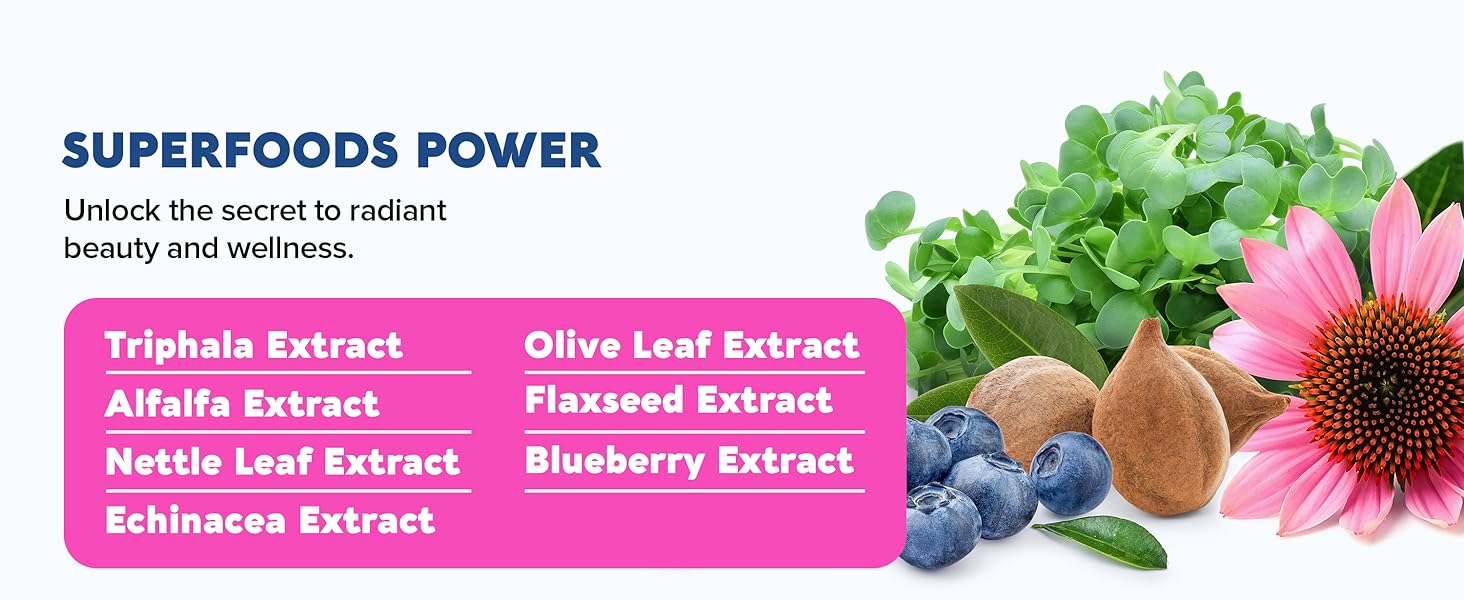 SUPERFOODS POWER

Unlock the secret to radiant beauty and wellness.

Triphala Extract
Alfalfa Extract
Nettle Leaf Extract
Echinacea Extract

Olive Leaf Extract
Flaxseed Extract
Blueberry Extract